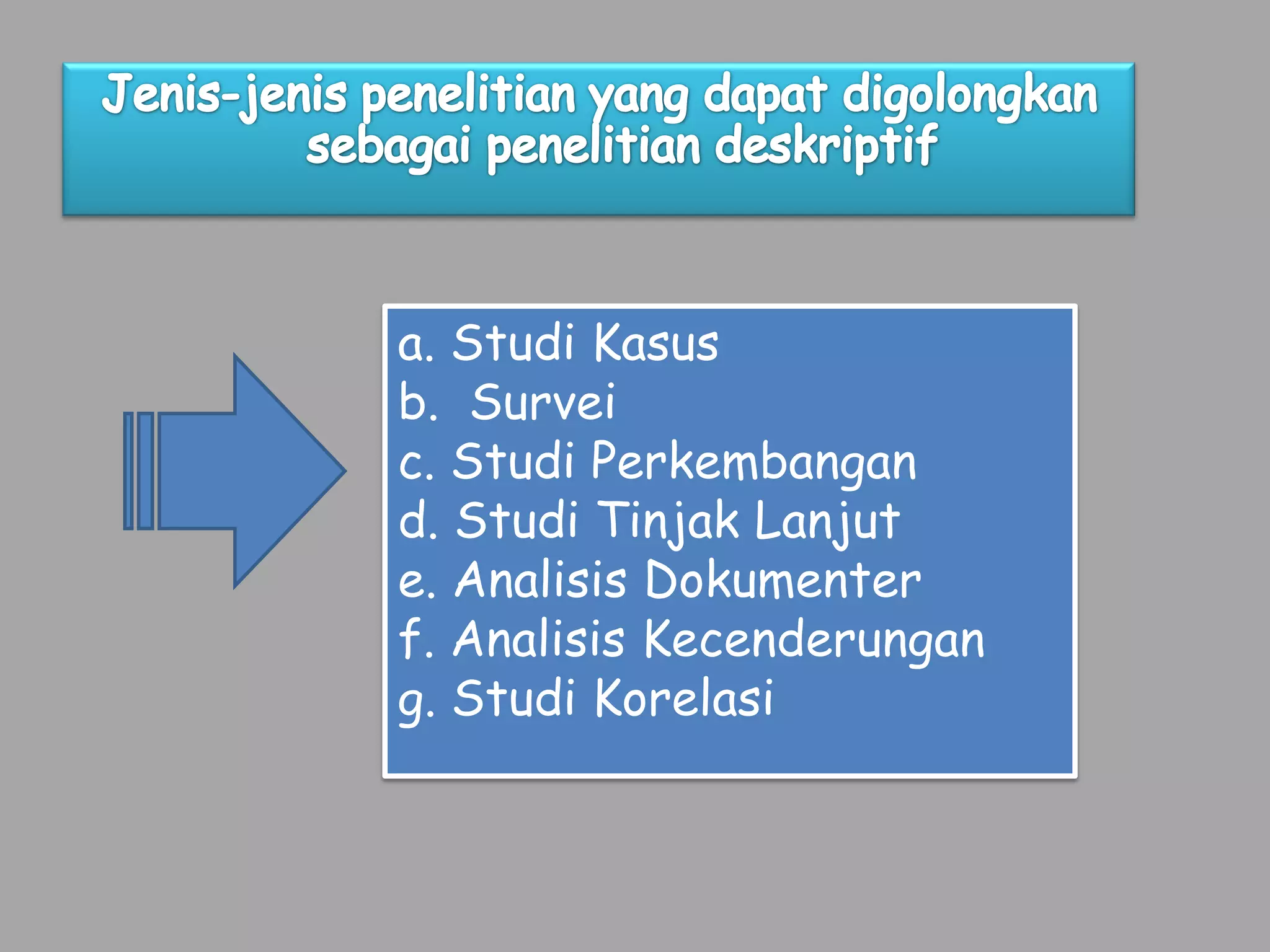 Jenis-jenis penelitian yang dapat digolongkan sebagai penelitian deskriptif

a. Studi Kasus
b. Survei
c. Studi Perkembangan
d. Studi Tinjak Lanjut
e. Analisis Dokumenter
f. Analisis Kecenderungan
g. Studi Korelasi